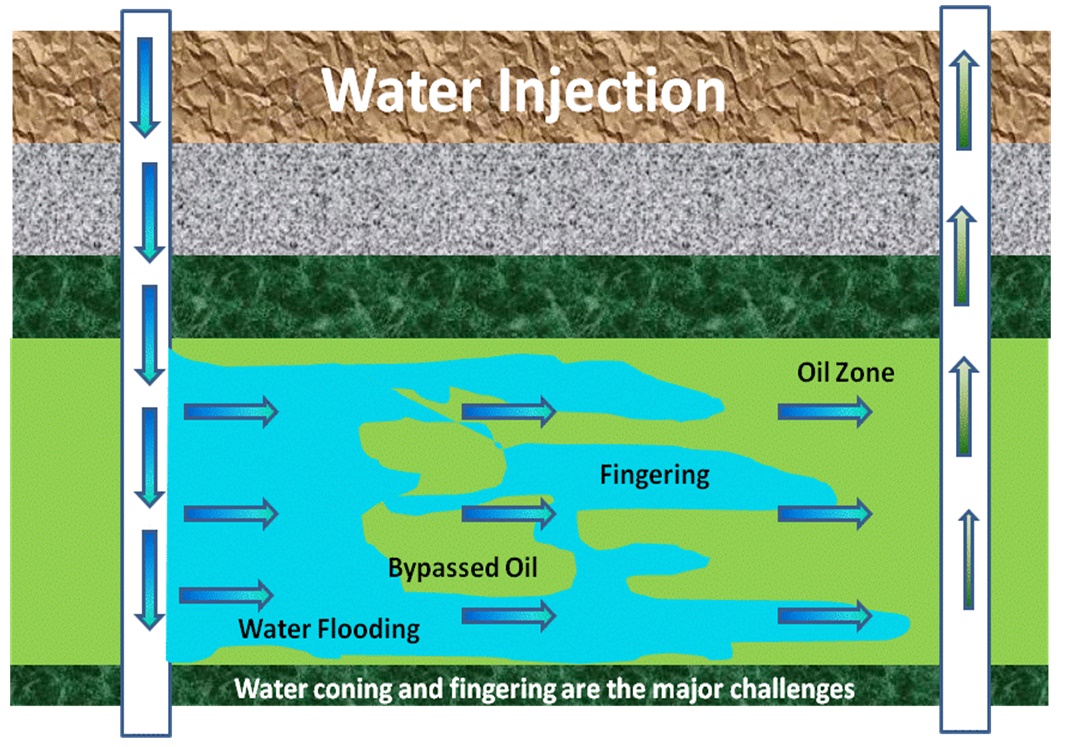 Water Injection

Oil Zone

Fingering

Bypassed Oil

Water Flooding

Water coning and fingering are the major challenges